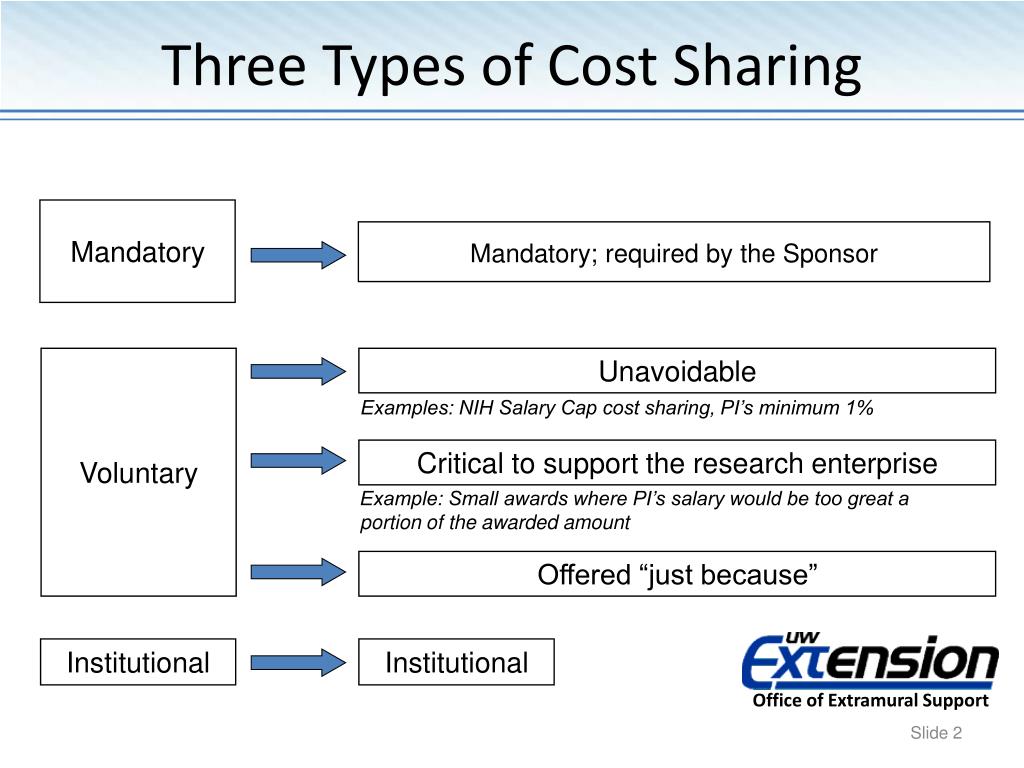 Three Types of Cost Sharing

Mandatory

Mandatory; required by the Sponsor

Voluntary

Unavoidable

Examples: NIH Salary Cap cost sharing, PI's minimum 1%

Critical to support the research enterprise

Example: Small awards where PI's salary would be too great a portion of the awarded amount

Offered "just because"

Institutional

Institutional

UW Extension

Office of Extramural Support

Slide 2